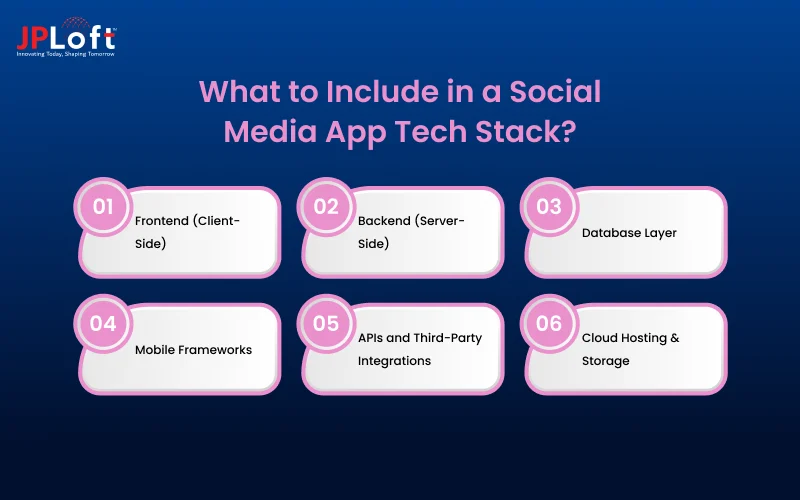 JPLoft™
Innovating Today, Shaping Tomorrow

What to Include in a Social Media App Tech Stack?

01 Frontend (Client-Side)

02 Backend (Server-Side)

03 Database Layer

04 Mobile Frameworks

05 APIs and Third-Party Integrations

06 Cloud Hosting & Storage